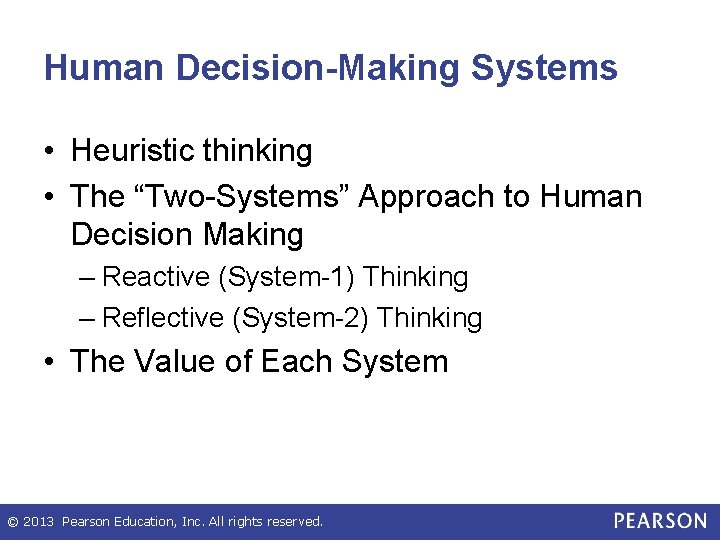 Human Decision-Making Systems

• Heuristic thinking
• The “Two-Systems” Approach to Human Decision Making
– Reactive (System-1) Thinking
– Reflective (System-2) Thinking
• The Value of Each System

© 2013 Pearson Education, Inc. All rights reserved.

PEARSON